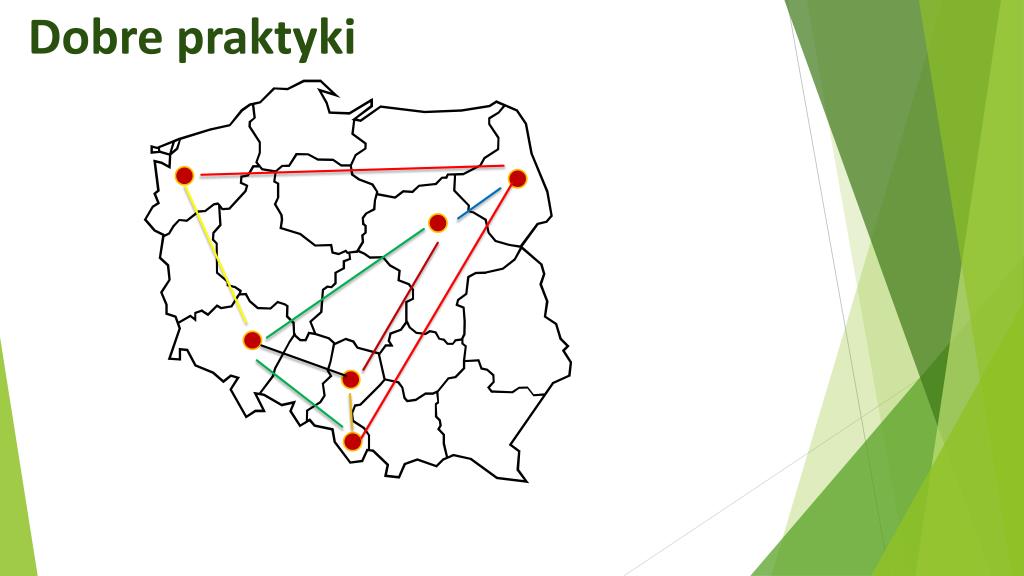 Dobre praktyki